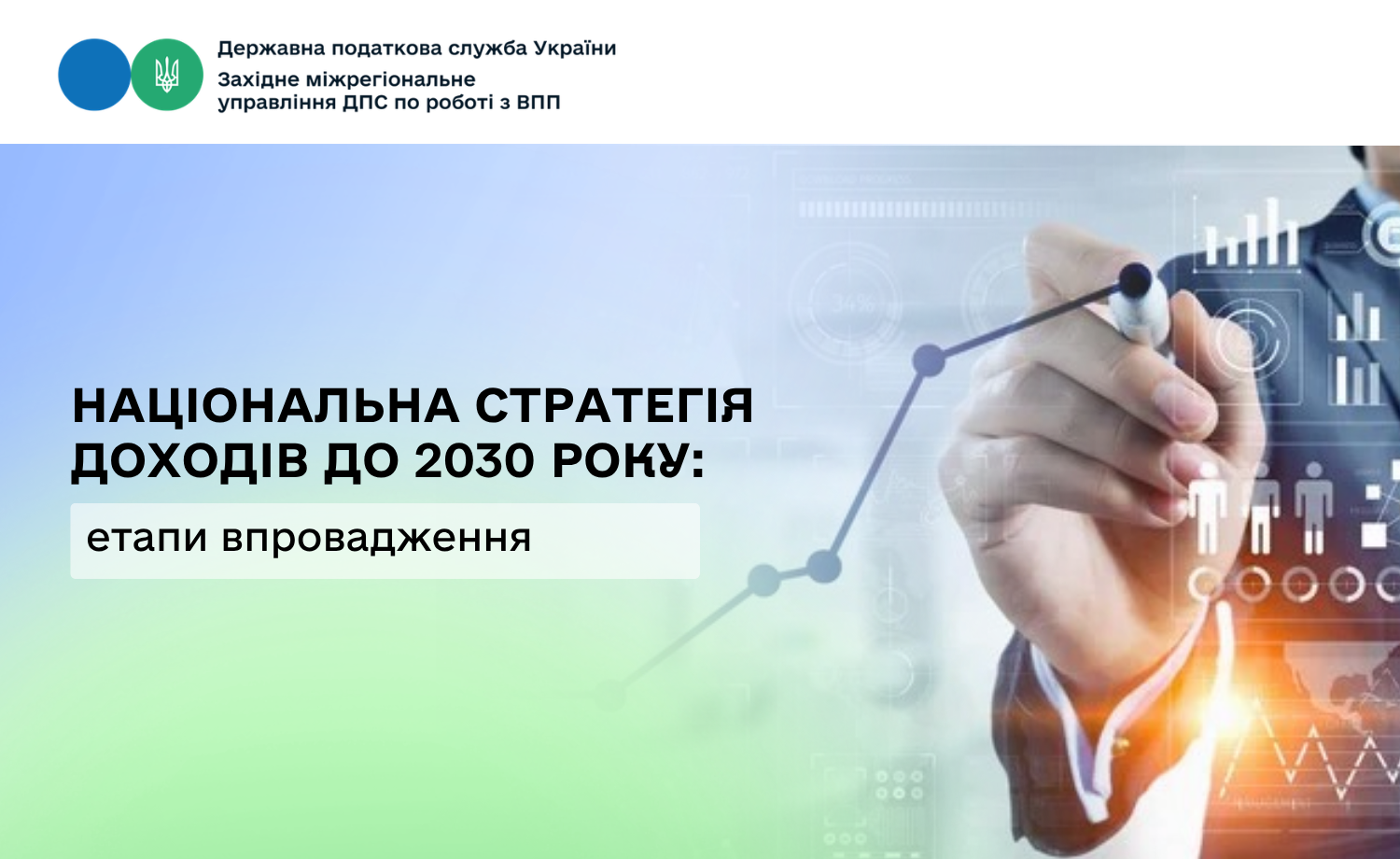 Державна податкова служба України
Західне міжрегіональне
управління ДПС по роботі з ВПП

НАЦІОНАЛЬНА СТРАТЕГІЯ ДОХОДІВ ДО 2030 РОКУ:

етапи впровадження